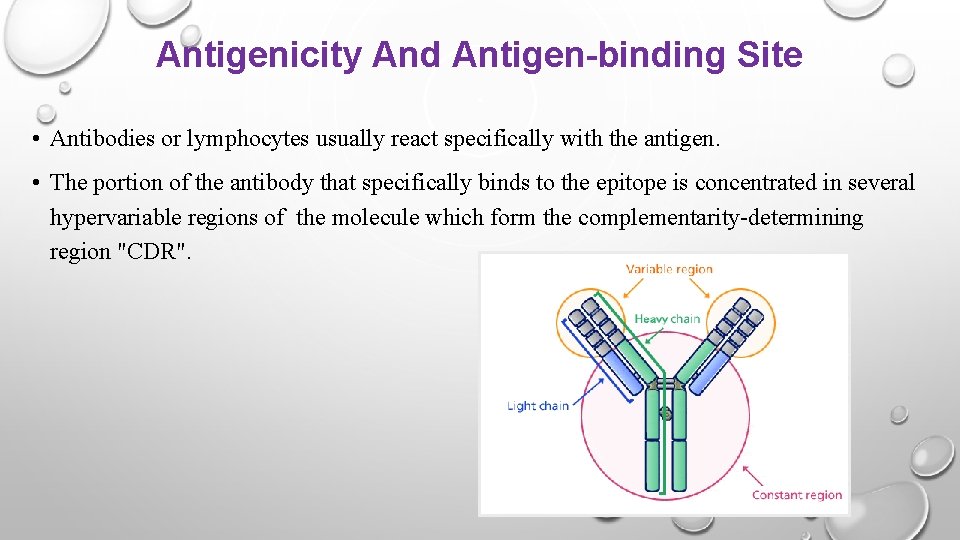 Antigenicity And Antigen-binding Site

• Antibodies or lymphocytes usually react specifically with the antigen.

• The portion of the antibody that specifically binds to the epitope is concentrated in several hypervariable regions of the molecule which form the complementarity-determining region "CDR".

Variable region

Heavy chain

Light chain

Constant region